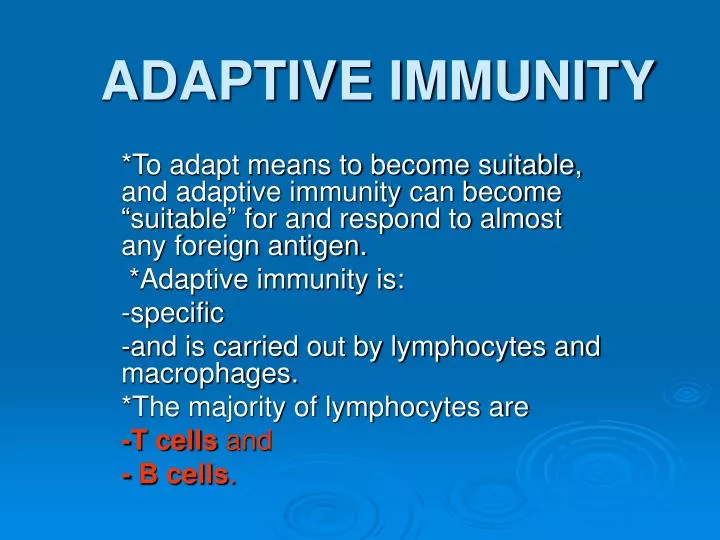 ADAPTIVE IMMUNITY

*To adapt means to become suitable, and adaptive immunity can become “suitable” for and respond to almost any foreign antigen.

*Adaptive immunity is:

-specific

-and is carried out by lymphocytes and macrophages.

*The majority of lymphocytes are

-T cells and

- B cells.